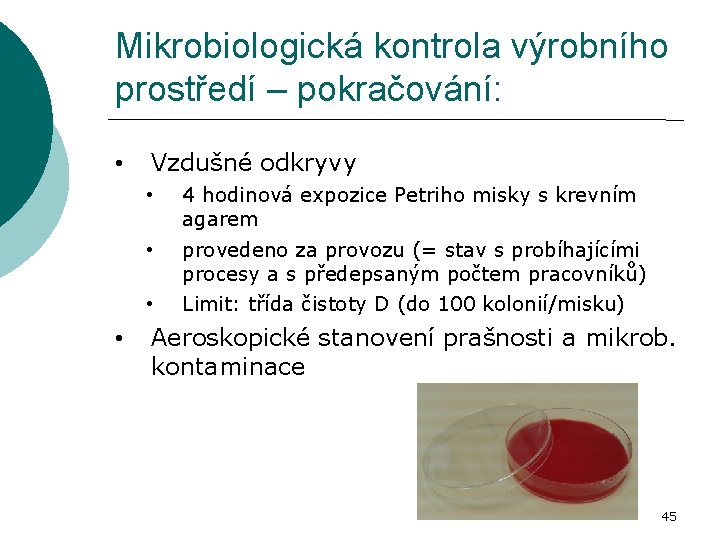 Mikrobiologická kontrola výrobního prostředí – pokračování:

• Vzdušné odkryvy
  • 4 hodinová expozice Petriho misky s krevním agarem
  • provedeno za provozu (= stav s probíhajícími procesy a s předepsaným počtem pracovníků)
  • Limit: třída čistoty D (do 100 kolonií/misku)
• Aeroskopické stanovení prašnosti a mikrob. kontaminace

45